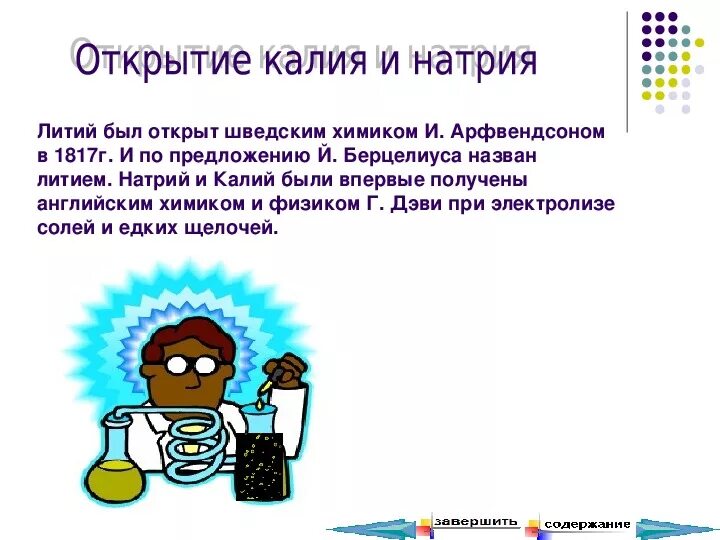 Открытие калия и натрия

Литий был открыт шведским химиком И. Арфвендсоном в 1817г. И по предложению Й. Берцелиуса назван литием. Натрий и Калий были впервые получены английским химиком и физиком Г. Дэви при электролизе солей и едких щелочей.

завершить содержание